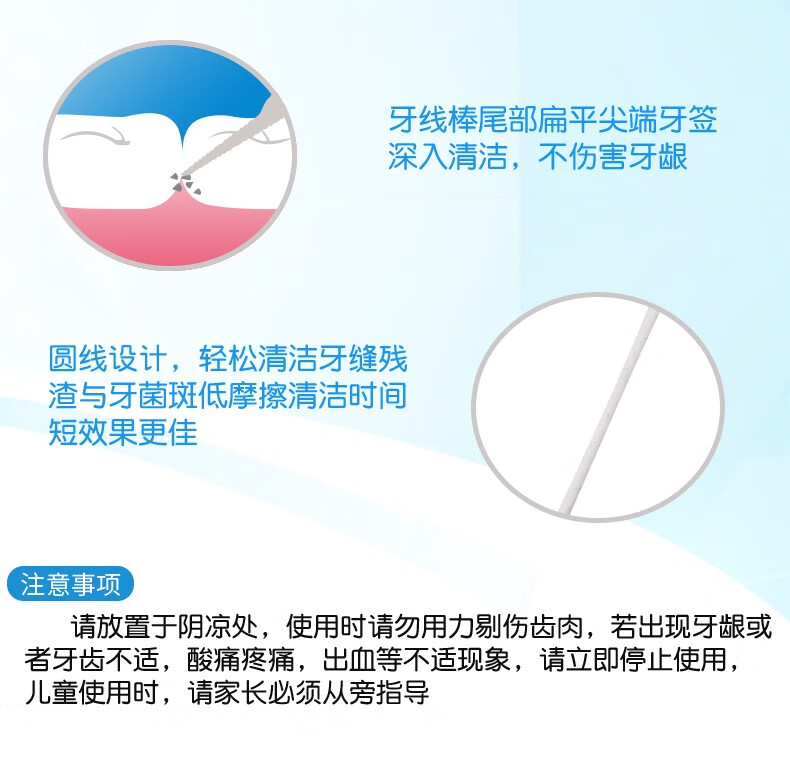 牙线棒尾部扁平尖端牙签深入清洁，不伤害牙龈

圆线设计，轻松清洁牙缝残渣与牙菌斑低摩擦清洁时间短效果更佳

注意事项

请放置于阴凉处，使用时请勿用力剔伤齿肉，若出现牙龈或者牙齿不适，酸痛疼痛，出血等不适现象，请立即停止使用，儿童使用时，请家长必须从旁指导